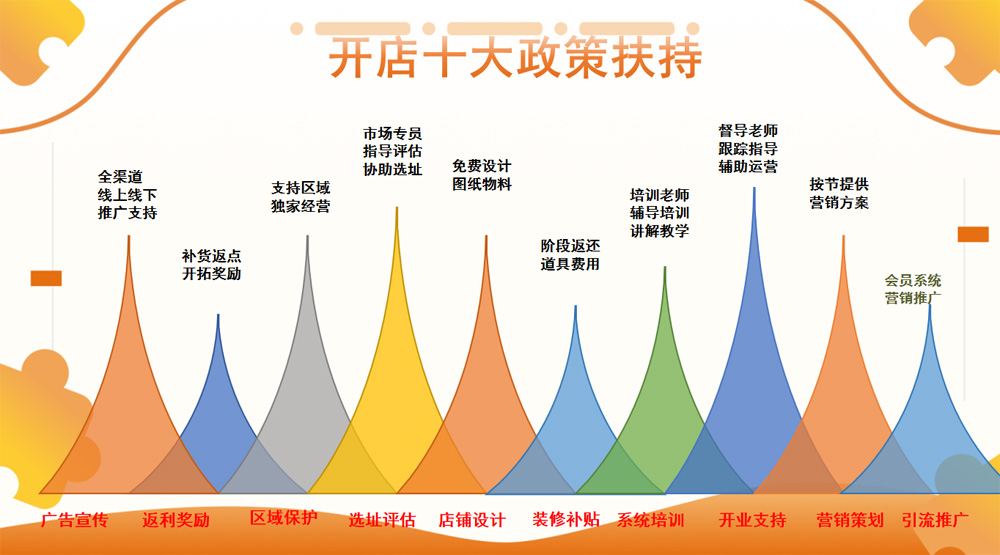 开店十大政策扶持

全渠道
线上线下
推广支持

补货返点
开拓奖励

支持区域
独家经营

市场专员
指导评估
协助选址

免费设计
图纸物料

阶段返还
道具费用

培训老师
辅导培训
讲解教学

督导老师
跟踪指导
辅助运营

按节提供
营销方案

会员系统
营销推广

广告宣传　返利奖励　区域保护　选址评估　店铺设计　装修补贴　系统培训　开业支持　营销策划　引流推广